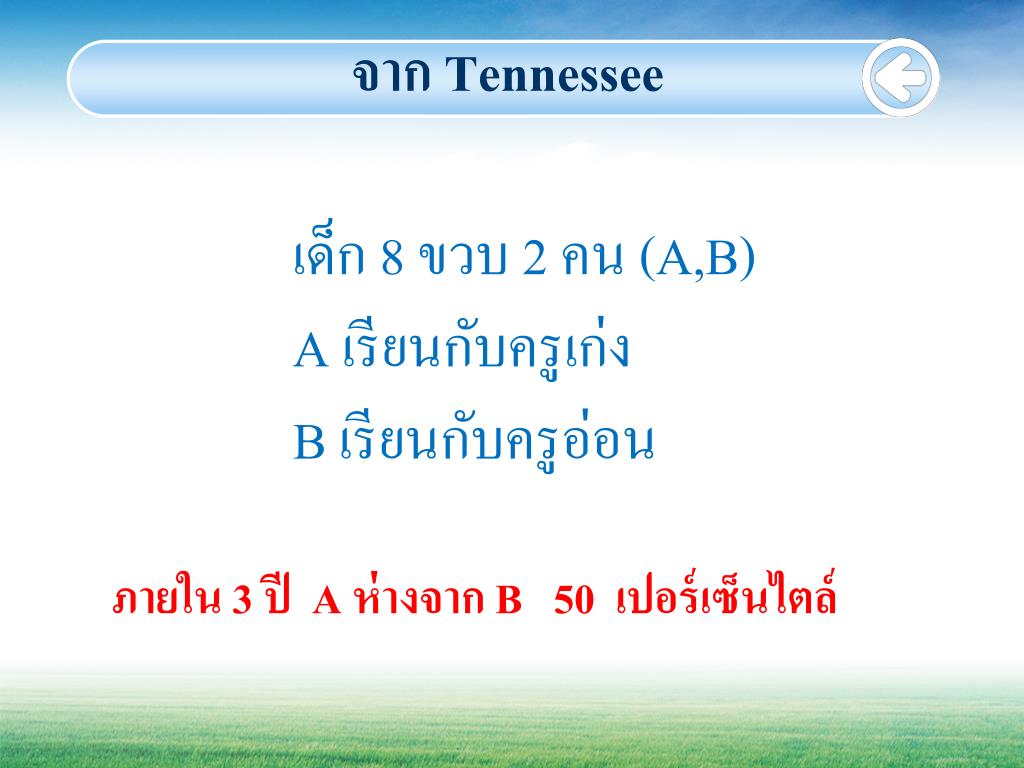 จาก Tennessee

เด็ก 8 ขวบ 2 คน (A,B)

A เรียนกับครูเก่ง

B เรียนกับครูอ่อน

ภายใน 3 ปี A ห่างจาก B 50 เปอร์เซ็นไตล์